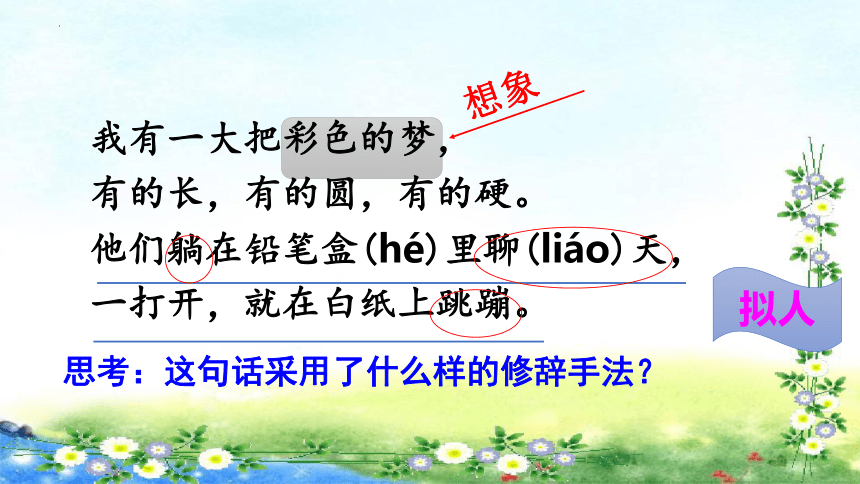 想象

我有一大把彩色的梦，
有的长，有的圆，有的硬。
他们躺在铅笔盒(hé)里聊(liáo)天，
一打开，就在白纸上跳蹦。

拟人

思考：这句话采用了什么样的修辞手法？